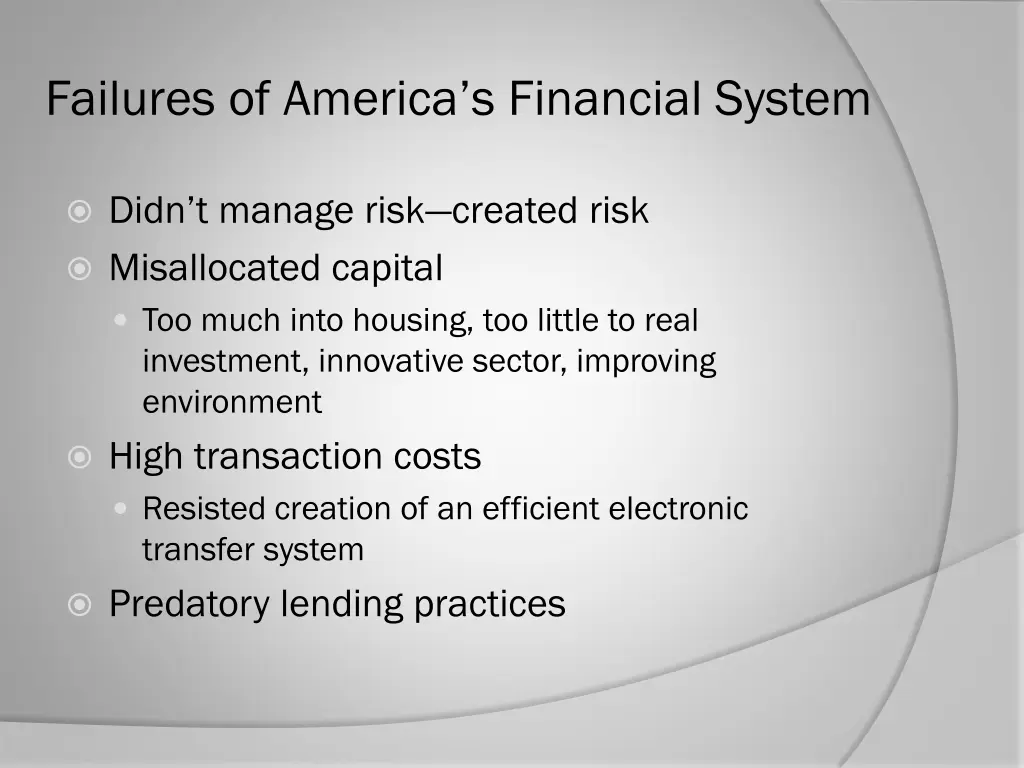 Failures of America's Financial System

Didn't manage risk—created risk

Misallocated capital

Too much into housing, too little to real investment, innovative sector, improving environment

High transaction costs

Resisted creation of an efficient electronic transfer system

Predatory lending practices